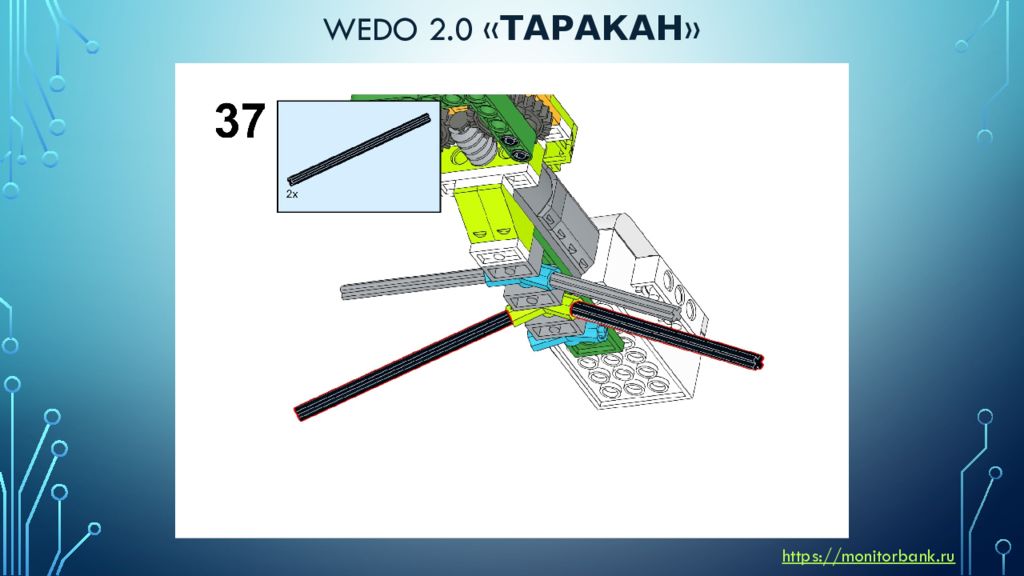 WEDO 2.0 «ТАРАКАН»

37

2x

https://monitorbank.ru